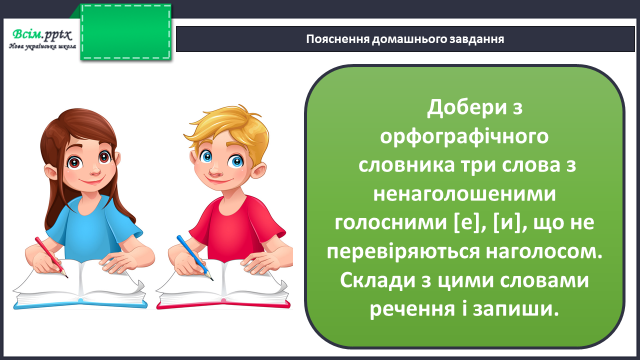 Всім.pptx
Нова українська школа

Пояснення домашнього завдання

Добери з орфографічного словника три слова з ненаголошеними голосними [е], [и], що не перевіряються наголосом. Склади з цими словами речення і запиши.